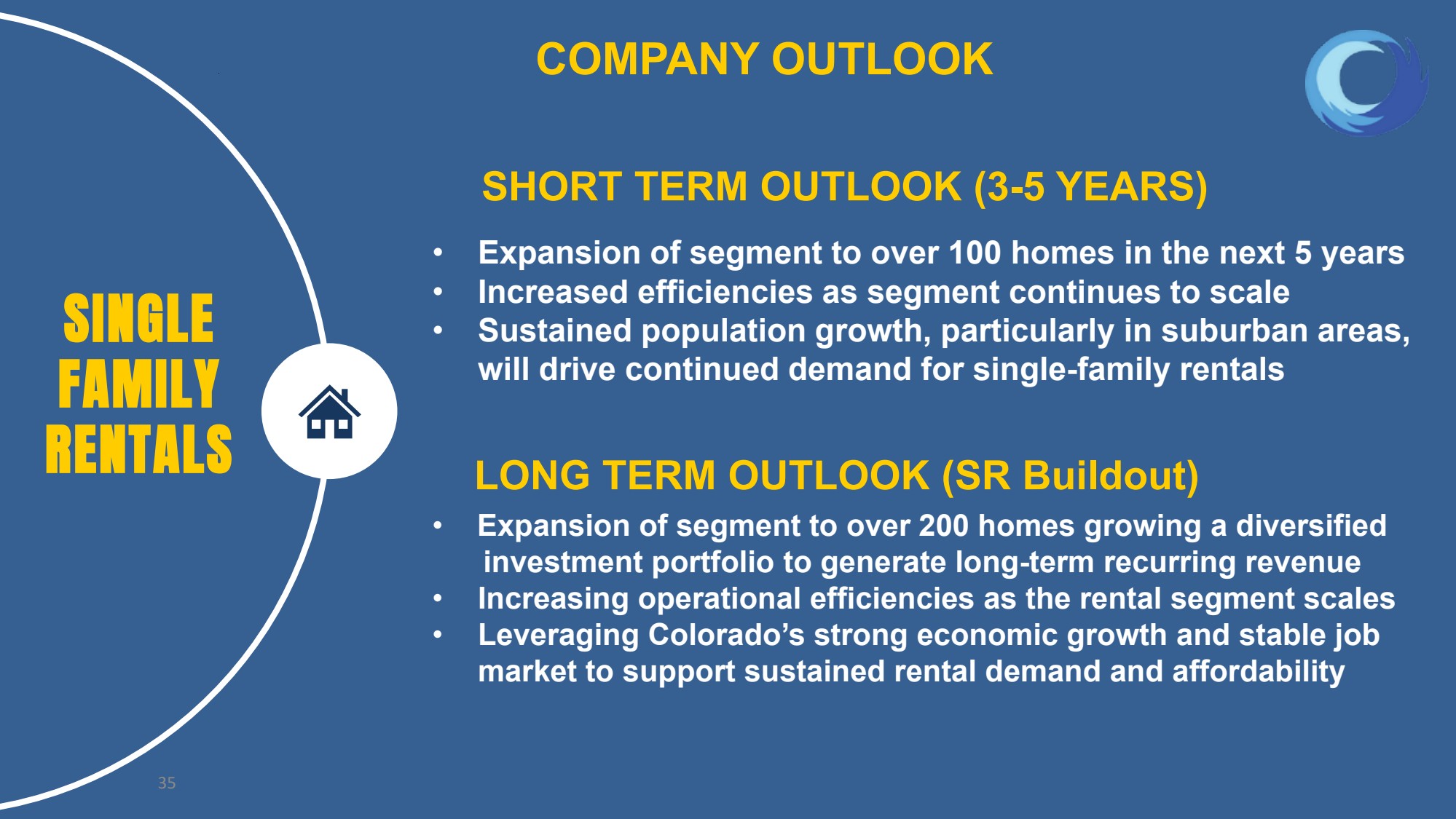 COMPANY OUTLOOK

SINGLE FAMILY RENTALS

SHORT TERM OUTLOOK (3-5 YEARS)

• Expansion of segment to over 100 homes in the next 5 years
• Increased efficiencies as segment continues to scale
• Sustained population growth, particularly in suburban areas, will drive continued demand for single-family rentals

LONG TERM OUTLOOK (SR Buildout)

• Expansion of segment to over 200 homes growing a diversified investment portfolio to generate long-term recurring revenue
• Increasing operational efficiencies as the rental segment scales
• Leveraging Colorado's strong economic growth and stable job market to support sustained rental demand and affordability

35